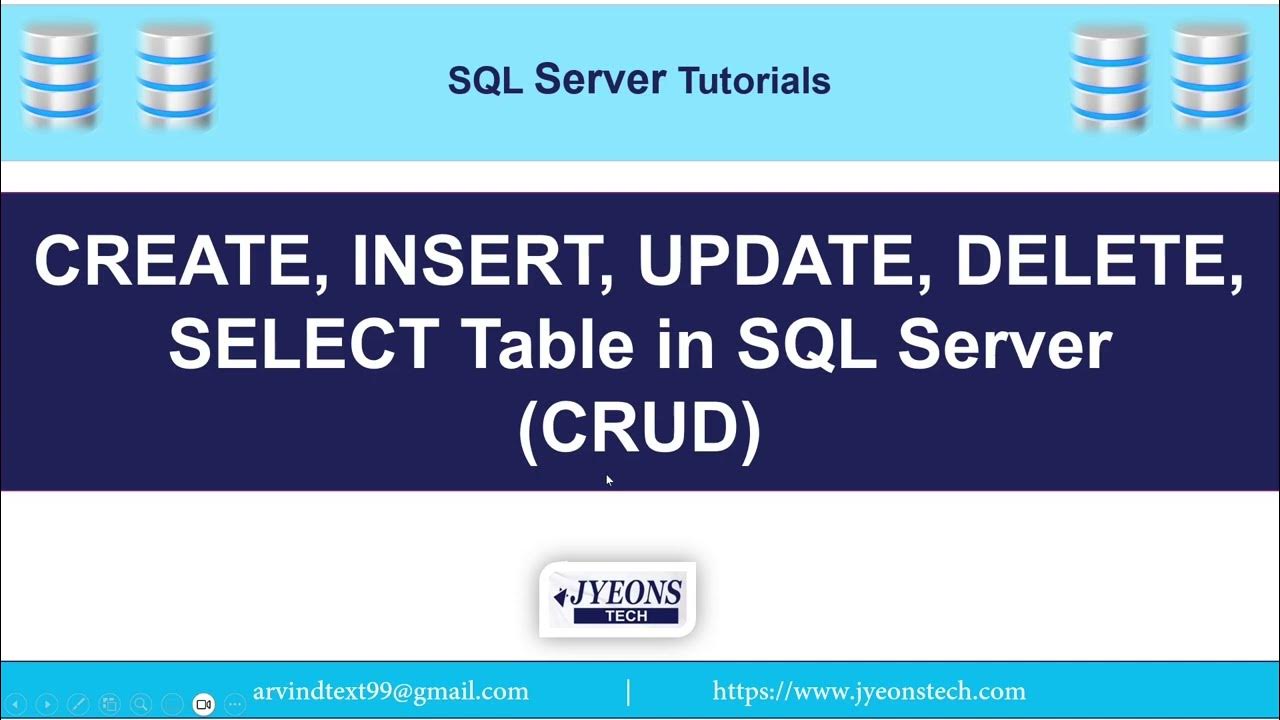 SQL Server Tutorials

CREATE, INSERT, UPDATE, DELETE, SELECT Table in SQL Server (CRUD)

JYEONS TECH

arvindtext99@gmail.com | https://www.jyeonstech.com